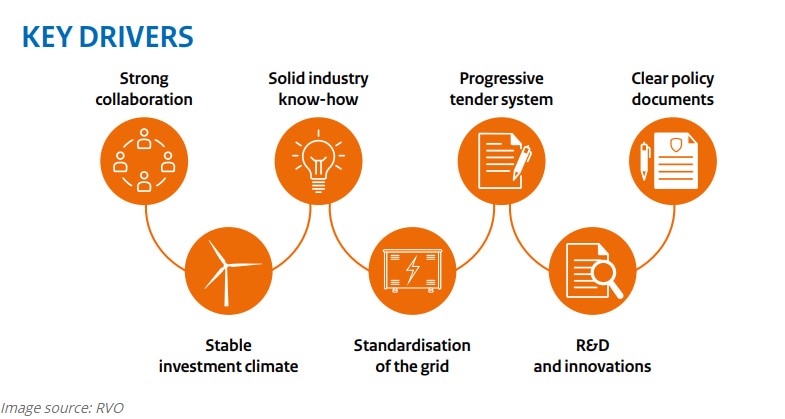 KEY DRIVERS

Strong collaboration

Solid industry know-how

Progressive tender system

Clear policy documents

Stable investment climate

Standardisation of the grid

R&D and innovations

Image source: RVO